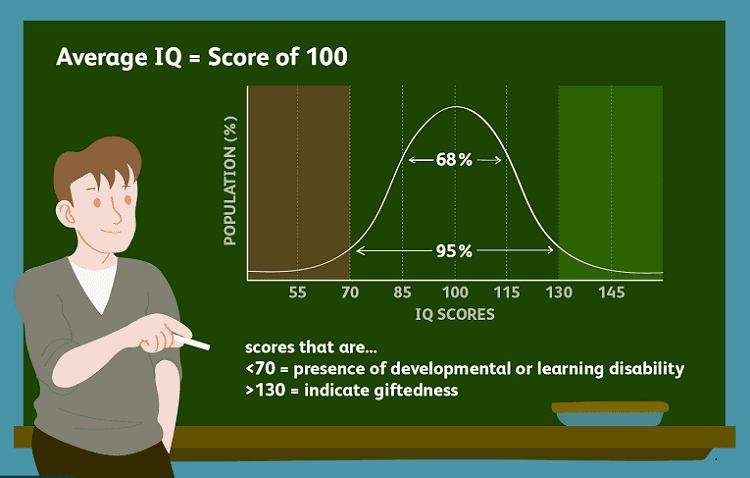 Average IQ = Score of 100

POPULATION (%)

68%

95%

55 70 85 100 115 130 145

IQ SCORES

scores that are...
<70 = presence of developmental or learning disability
>130 = indicate giftedness